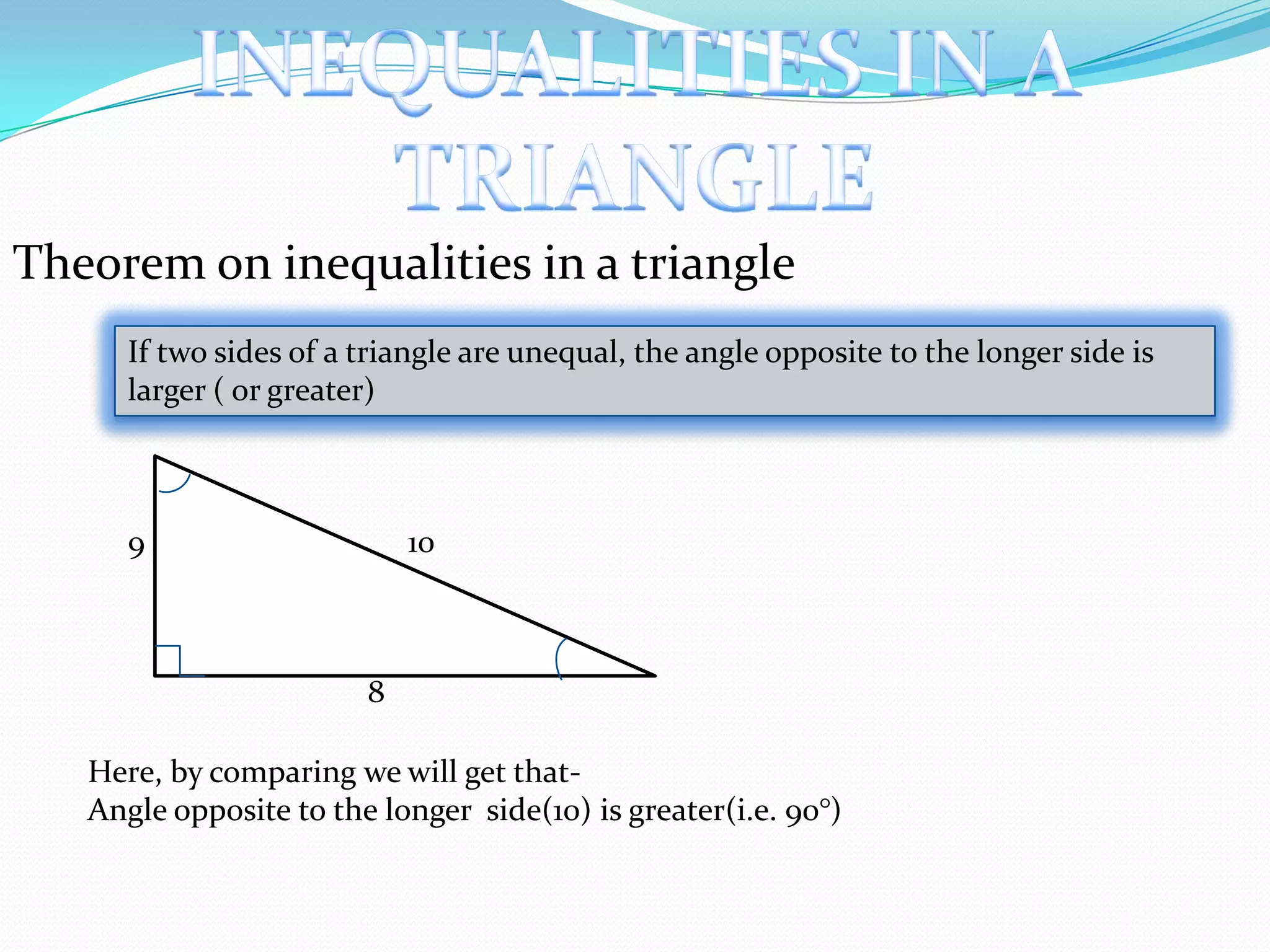 INEQUALITIES IN A TRIANGLE

Theorem on inequalities in a triangle

If two sides of a triangle are unequal, the angle opposite to the longer side is larger ( or greater)

9

10

8

Here, by comparing we will get that-
Angle opposite to the longer side(10) is greater(i.e. 90°)